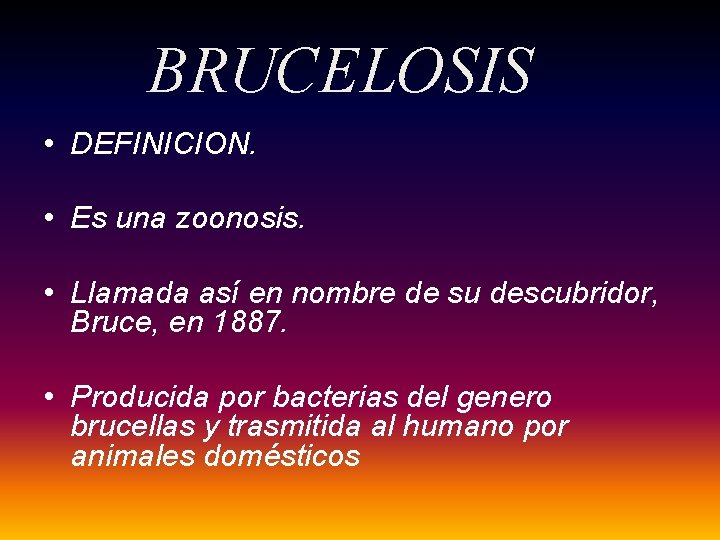 BRUCELOSIS

• DEFINICION.

• Es una zoonosis.

• Llamada así en nombre de su descubridor, Bruce, en 1887.

• Producida por bacterias del genero brucellas y trasmitida al humano por animales domésticos